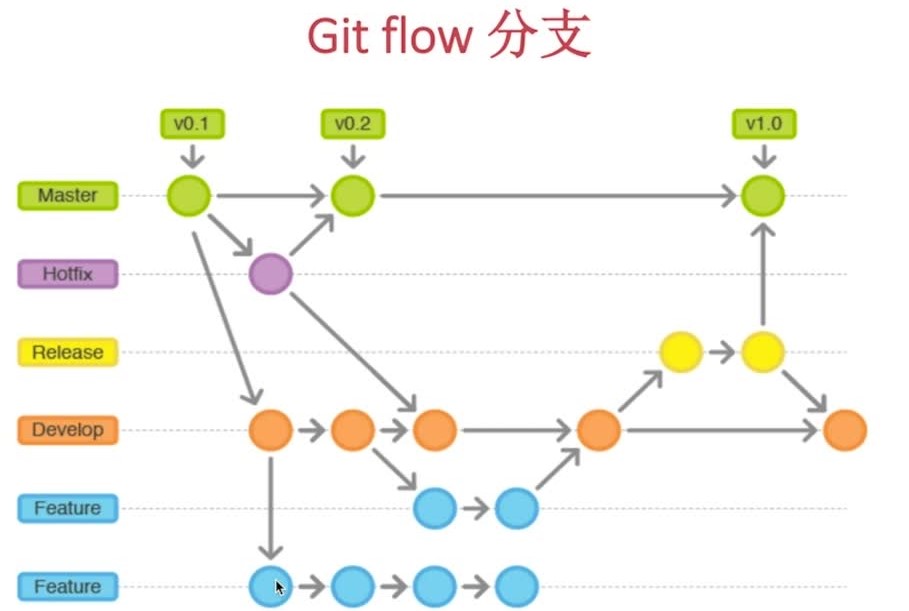 Git flow 分支

v0.1
v0.2
v1.0

Master
Hotfix
Release
Develop
Feature
Feature